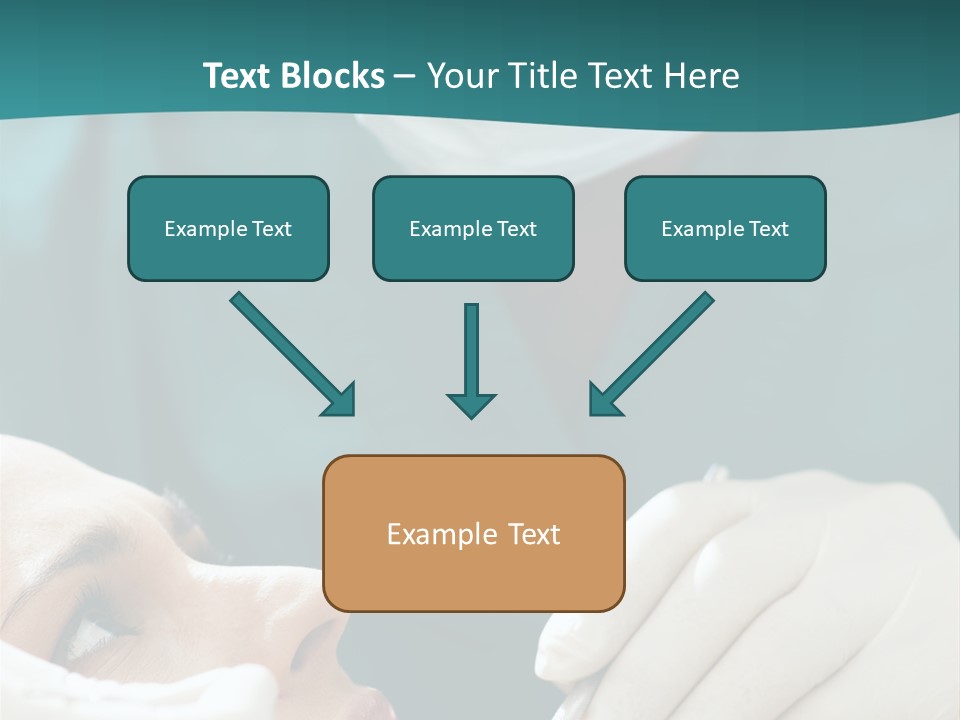 Text Blocks – Your Title Text Here

Example Text

Example Text

Example Text

Example Text